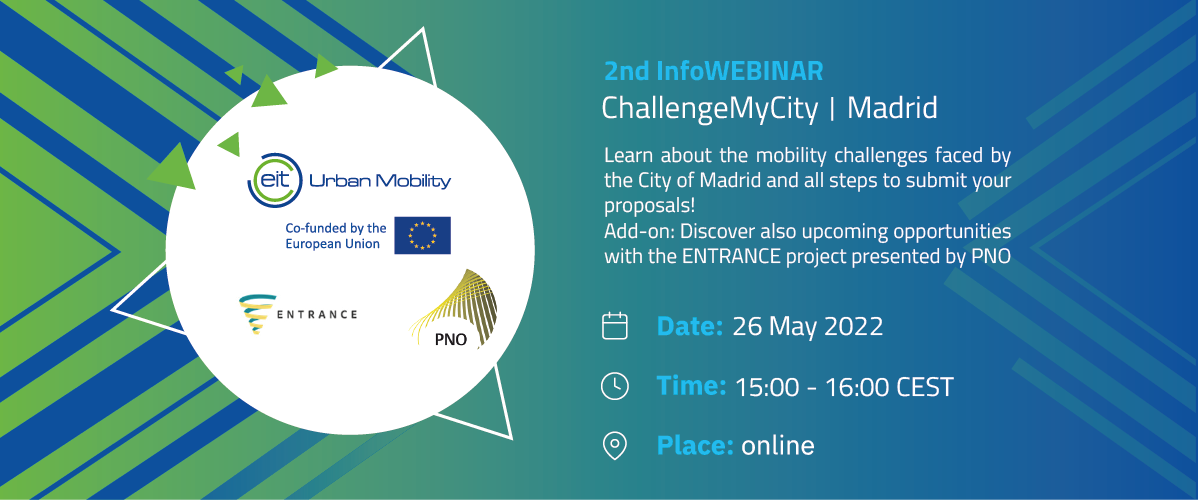 eit Urban Mobility

Co-funded by the European Union

ENTRANCE

PNO

2nd InfoWEBINAR

ChallengeMyCity | Madrid

Learn about the mobility challenges faced by the City of Madrid and all steps to submit your proposals!
Add-on: Discover also upcoming opportunities with the ENTRANCE project presented by PNO

Date: 26 May 2022

Time: 15:00 - 16:00 CEST

Place: online